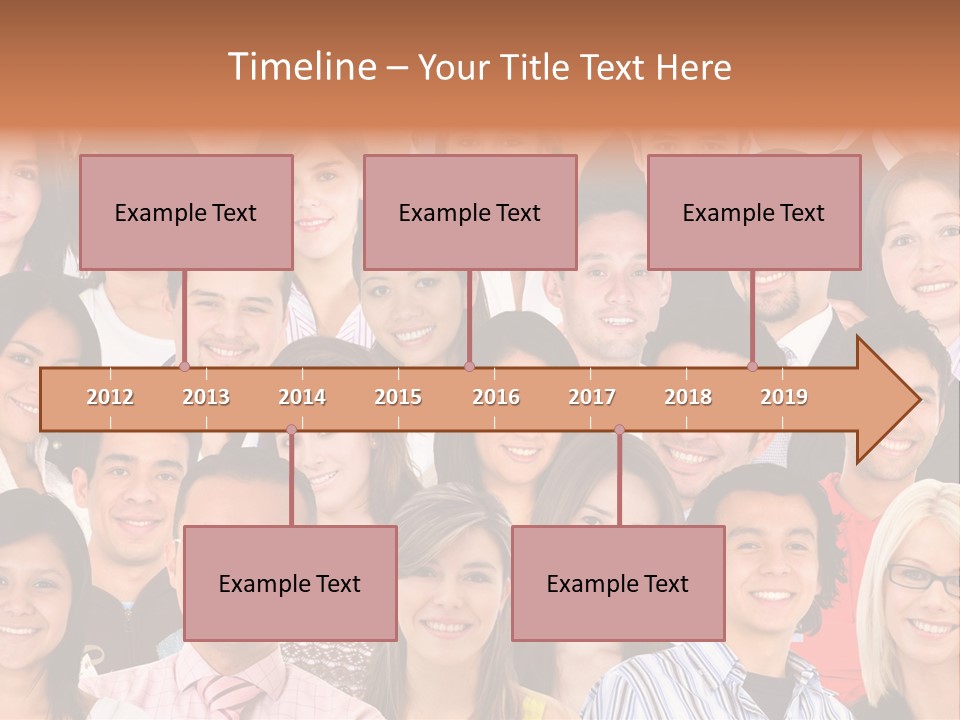 Timeline – Your Title Text Here

Example Text

Example Text

Example Text

2012 2013 2014 2015 2016 2017 2018 2019

Example Text

Example Text